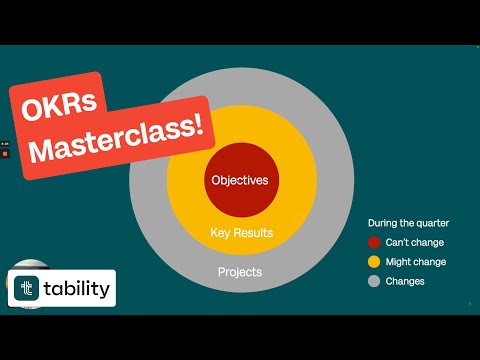 OKRs Masterclass!

Objectives

Key Results

Projects

During the quarter

Can't change

Might change

Changes

tability